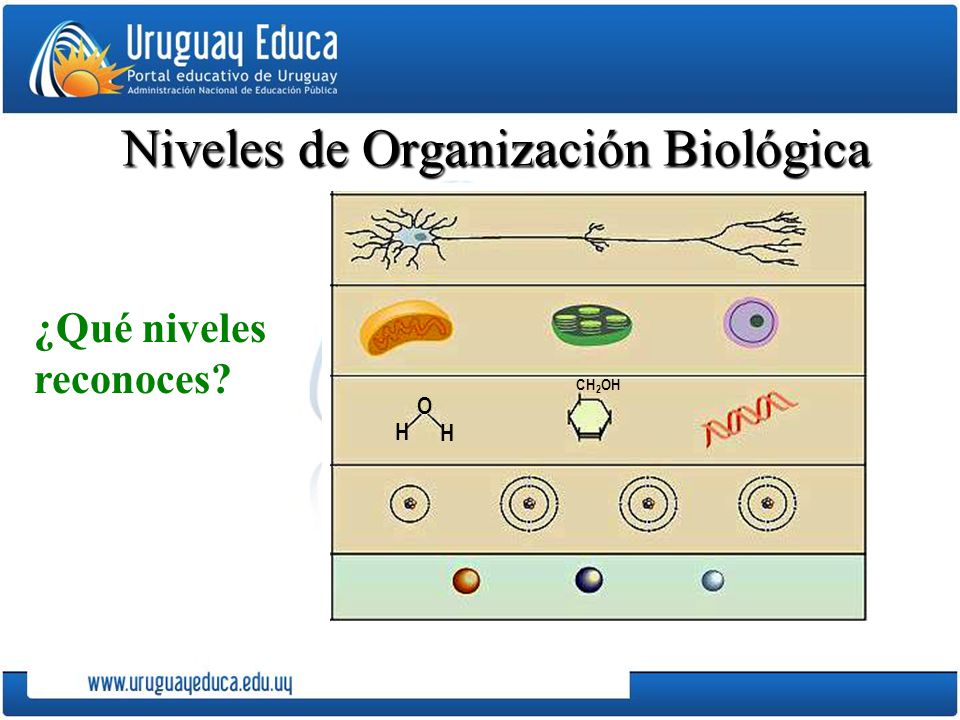 Uruguay Educa
Portal educativo de Uruguay
Administración Nacional de Educación Pública

Niveles de Organización Biológica

¿Qué niveles reconoces?

O
H H

$CH_2OH$

www.uruguayeduca.edu.uy